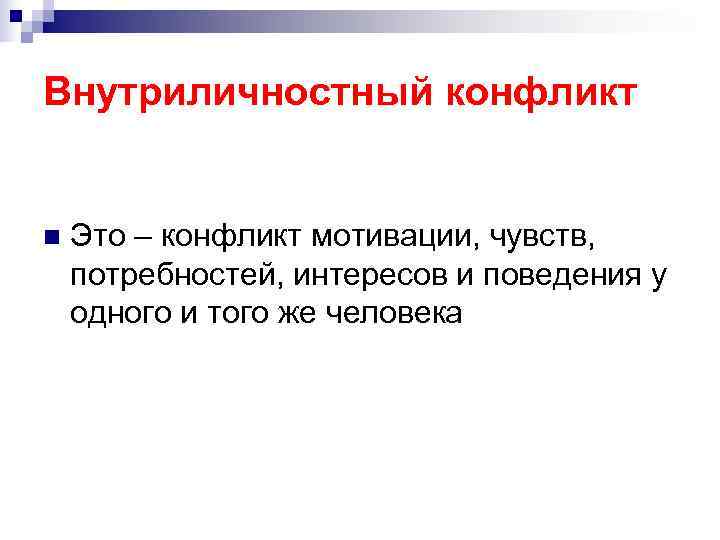 Внутриличностный конфликт

Это – конфликт мотивации, чувств, потребностей, интересов и поведения у одного и того же человека